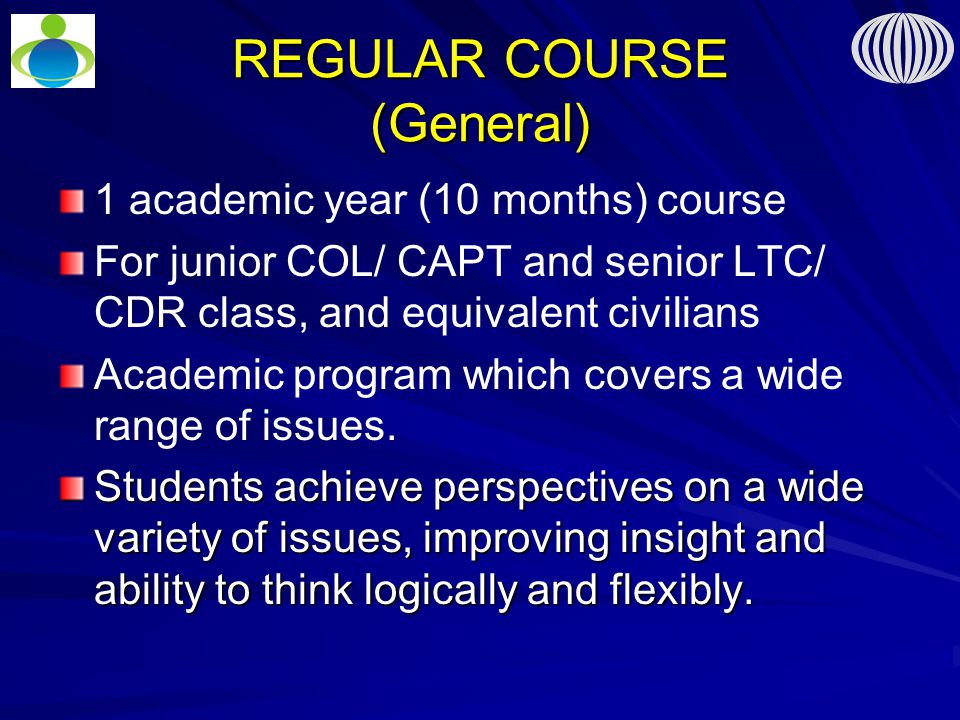 REGULAR COURSE (General)

1 academic year (10 months) course

For junior COL/ CAPT and senior LTC/ CDR class, and equivalent civilians

Academic program which covers a wide range of issues.

Students achieve perspectives on a wide variety of issues, improving insight and ability to think logically and flexibly.